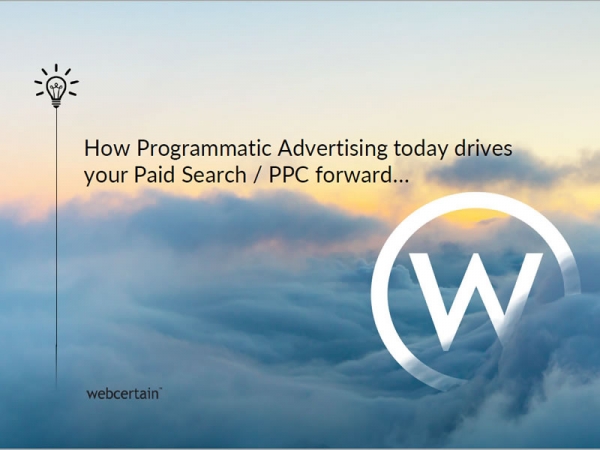 How Programmatic Advertising today drives your Paid Search / PPC forward…

W

webcertain™